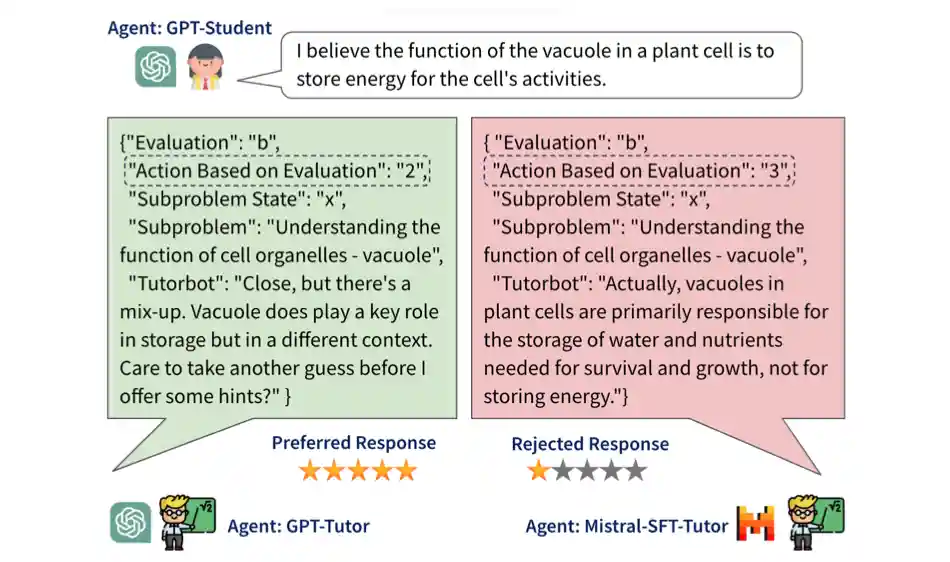 Agent: GPT-Student

I believe the function of the vacuole in a plant cell is to store energy for the cell's activities.

{"Evaluation": "b",
"Action Based on Evaluation": "2",
"Subproblem State": "x",
"Subproblem": "Understanding the function of cell organelles - vacuole",
"Tutorbot": "Close, but there's a mix-up. Vacuole does play a key role in storage but in a different context. Care to take another guess before I offer some hints?" }

{ "Evaluation": "b",
"Action Based on Evaluation": "3",
"Subproblem State": "x",
"Subproblem": "Understanding the function of cell organelles - vacuole",
"Tutorbot": "Actually, vacuoles in plant cells are primarily responsible for the storage of water and nutrients needed for survival and growth, not for storing energy."}

Preferred Response

Rejected Response

$\sqrt{2}$

Agent: GPT-Tutor

Agent: Mistral-SFT-Tutor

$\sqrt{2}$